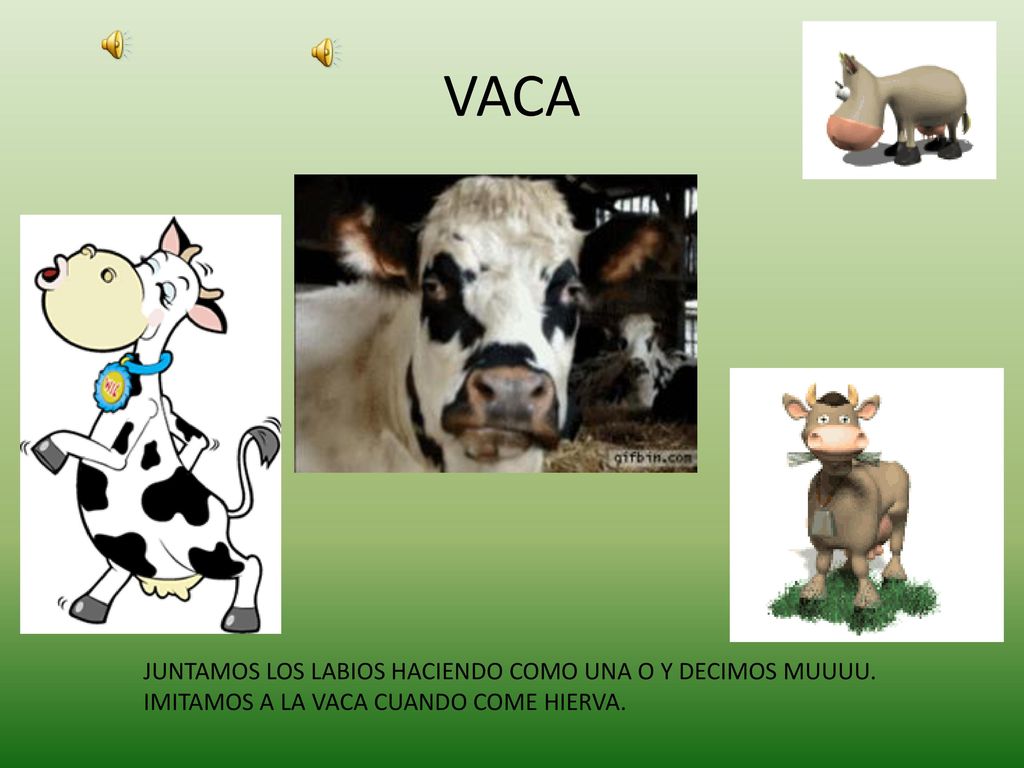 VACA

gifbin.com

JUNTAMOS LOS LABIOS HACIENDO COMO UNA O Y DECIMOS MUUUU.
IMITAMOS A LA VACA CUANDO COME HIERVA.